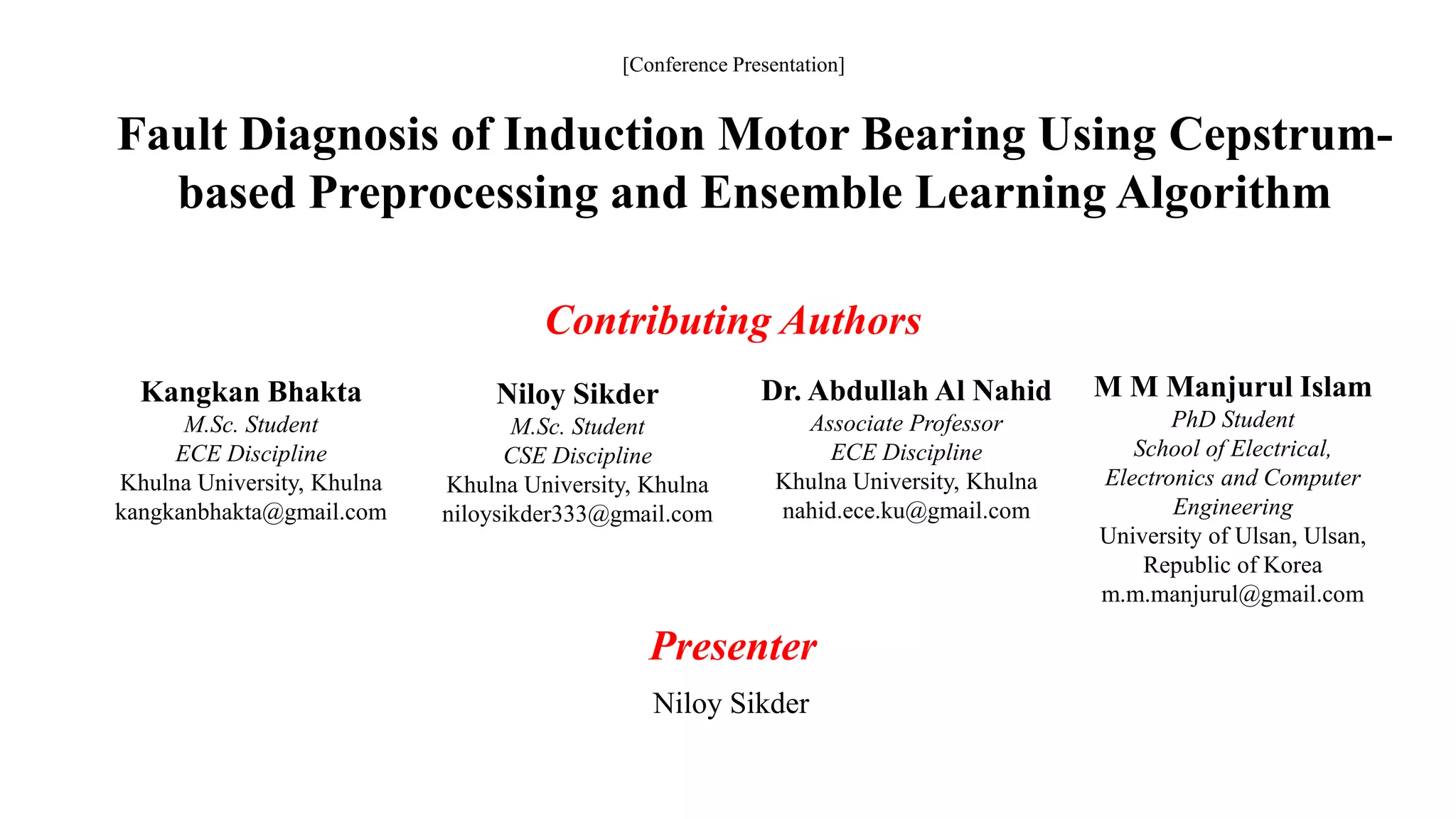 [Conference Presentation]

Fault Diagnosis of Induction Motor Bearing Using Cepstrum-based Preprocessing and Ensemble Learning Algorithm

Contributing Authors

Kangkan Bhakta
M.Sc. Student
ECE Discipline
Khulna University, Khulna
kangkanbhakta@gmail.com

Niloy Sikder
M.Sc. Student
CSE Discipline
Khulna University, Khulna
niloysikder333@gmail.com

Dr. Abdullah Al Nahid
Associate Professor
ECE Discipline
Khulna University, Khulna
nahid.ece.ku@gmail.com

M M Manjurul Islam
PhD Student
School of Electrical, Electronics and Computer Engineering
University of Ulsan, Ulsan, Republic of Korea
m.m.manjurul@gmail.com

Presenter

Niloy Sikder